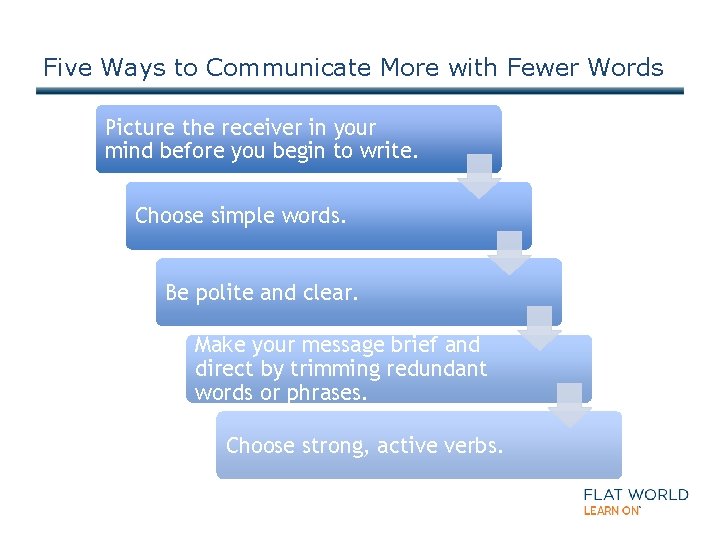 Five Ways to Communicate More with Fewer Words

Picture the receiver in your mind before you begin to write.

Choose simple words.

Be polite and clear.

Make your message brief and direct by trimming redundant words or phrases.

Choose strong, active verbs.

FLAT WORLD
LEARN ON